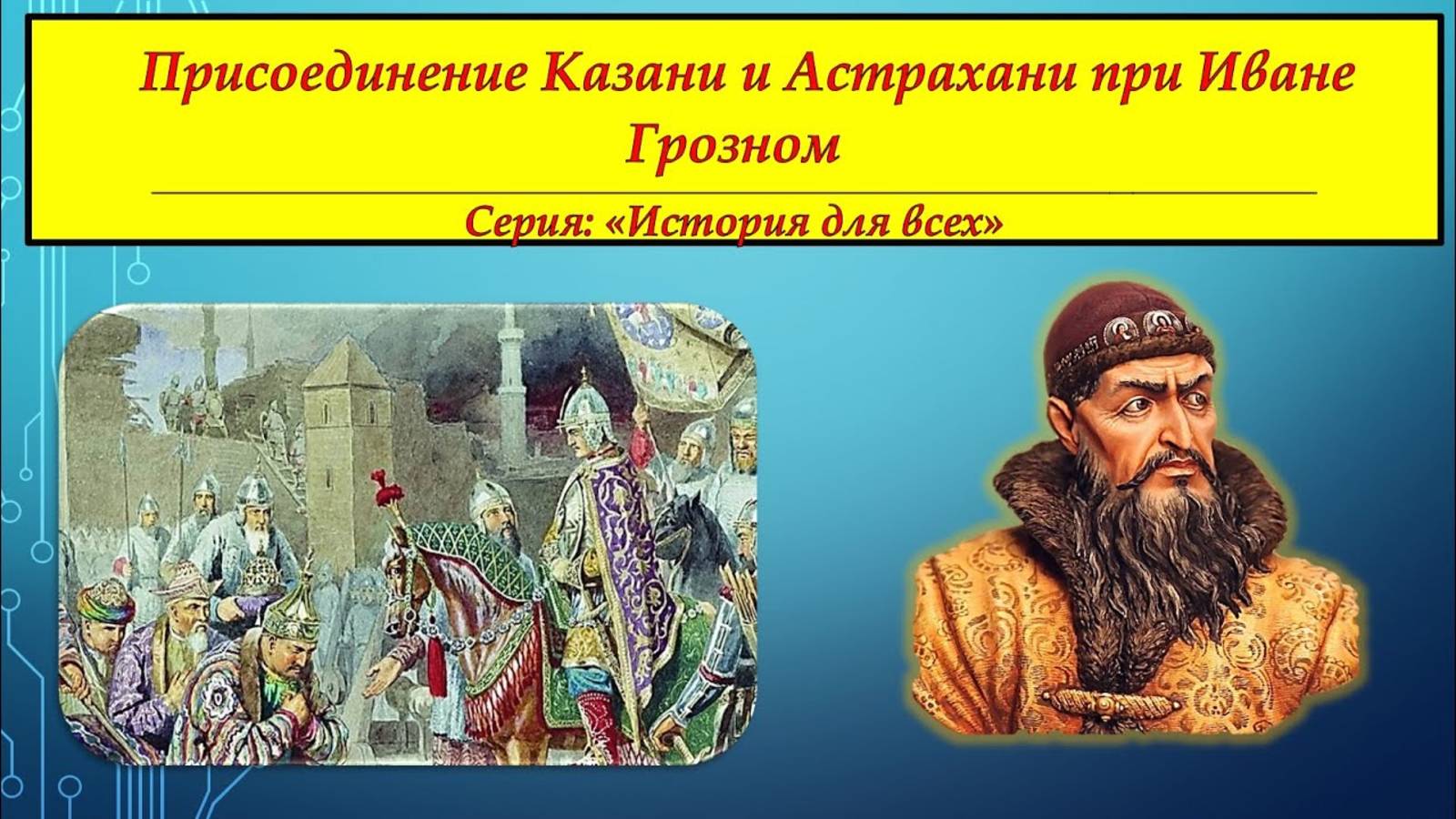 Присоединение Казани и Астрахани при Иване Грозном

Серия: «История для всех»